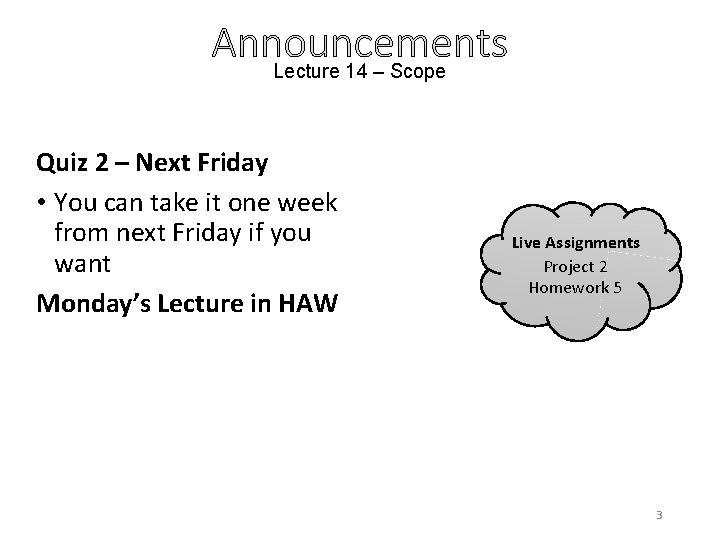 Announcements
Lecture 14 – Scope

Quiz 2 – Next Friday

• You can take it one week from next Friday if you want

Monday's Lecture in HAW

Live Assignments
Project 2
Homework 5

3